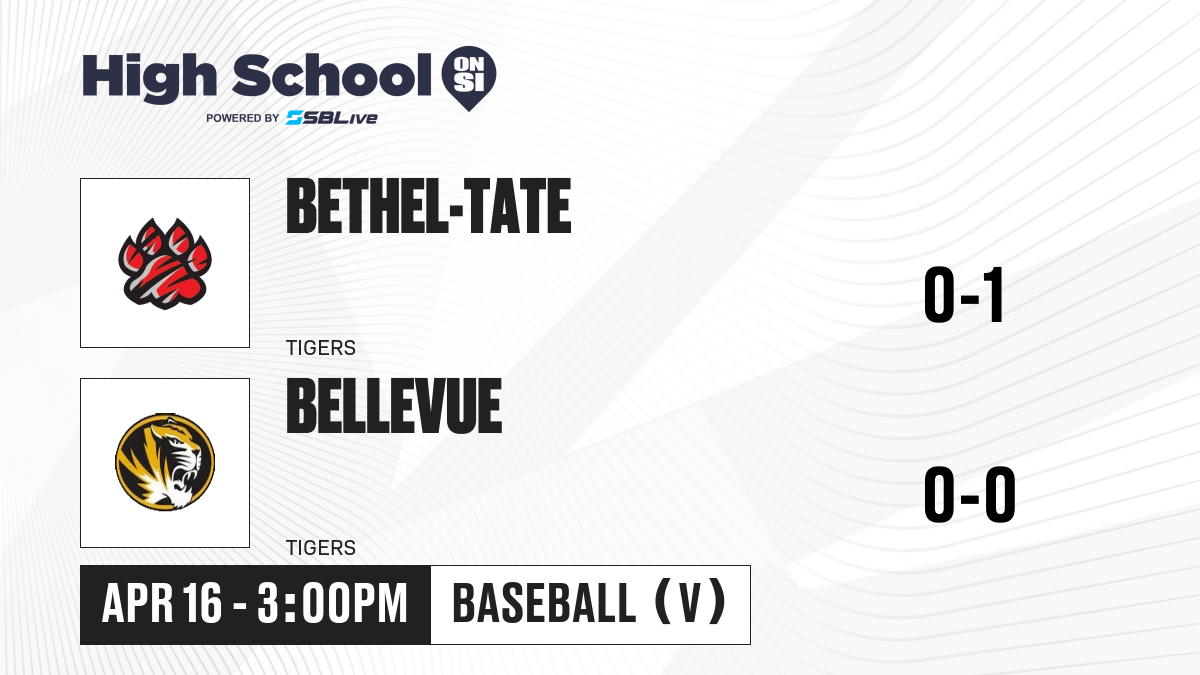 High School ON SI
POWERED BY SBLive

BETHEL-TATE
TIGERS
0-1

BELLEVUE
TIGERS
0-0

APR 16 - 3:00PM
BASEBALL (V)